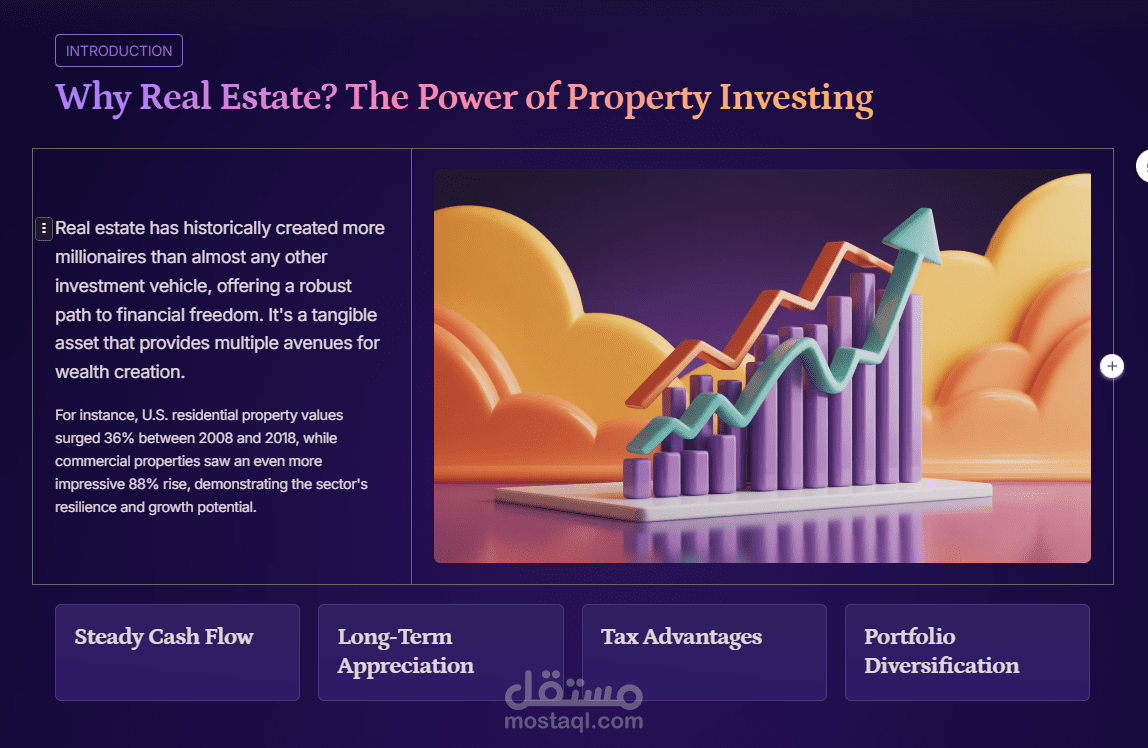 INTRODUCTION

Why Real Estate? The Power of Property Investing

Real estate has historically created more millionaires than almost any other investment vehicle, offering a robust path to financial freedom. It's a tangible asset that provides multiple avenues for wealth creation.

For instance, U.S. residential property values surged 36% between 2008 and 2018, while commercial properties saw an even more impressive 88% rise, demonstrating the sector's resilience and growth potential.

Steady Cash Flow

Long-Term Appreciation

Tax Advantages

Portfolio Diversification

مستقل
mostaql.com